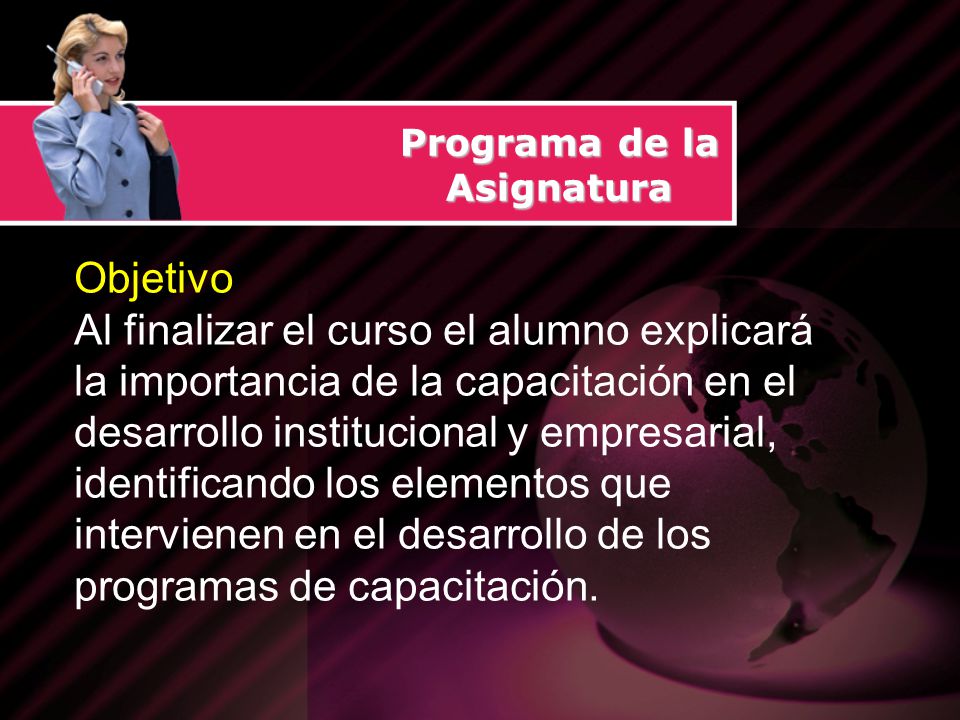 Programa de la Asignatura

Objetivo
Al finalizar el curso el alumno explicará la importancia de la capacitación en el desarrollo institucional y empresarial, identificando los elementos que intervienen en el desarrollo de los programas de capacitación.